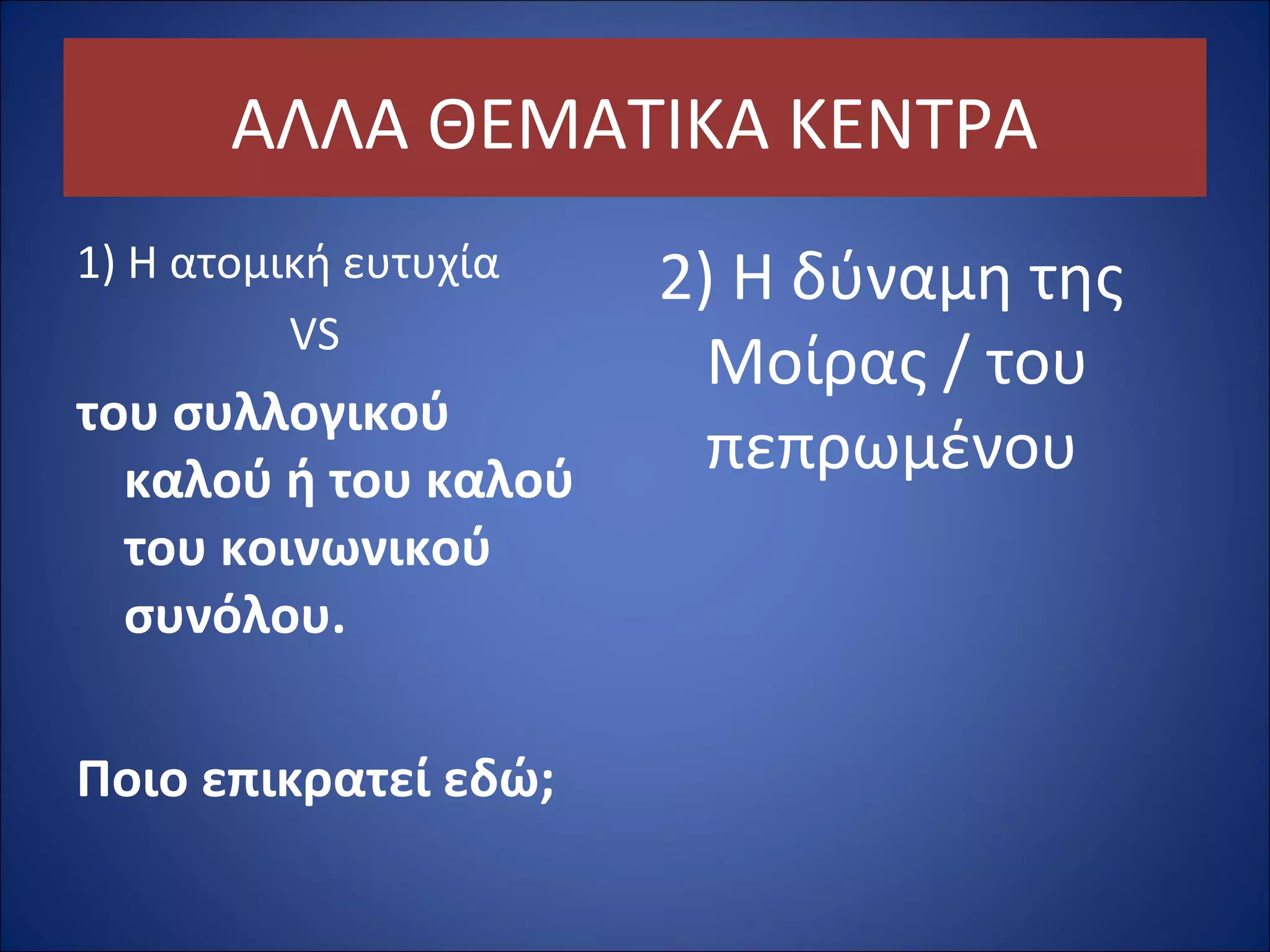 ΑΛΛΑ ΘΕΜΑΤΙΚΑ ΚΕΝΤΡΑ

1) Η ατομική ευτυχία
VS
του συλλογικού καλού ή του καλού του κοινωνικού συνόλου.

Ποιο επικρατεί εδώ;

2) Η δύναμη της Μοίρας / του πεπρωμένου